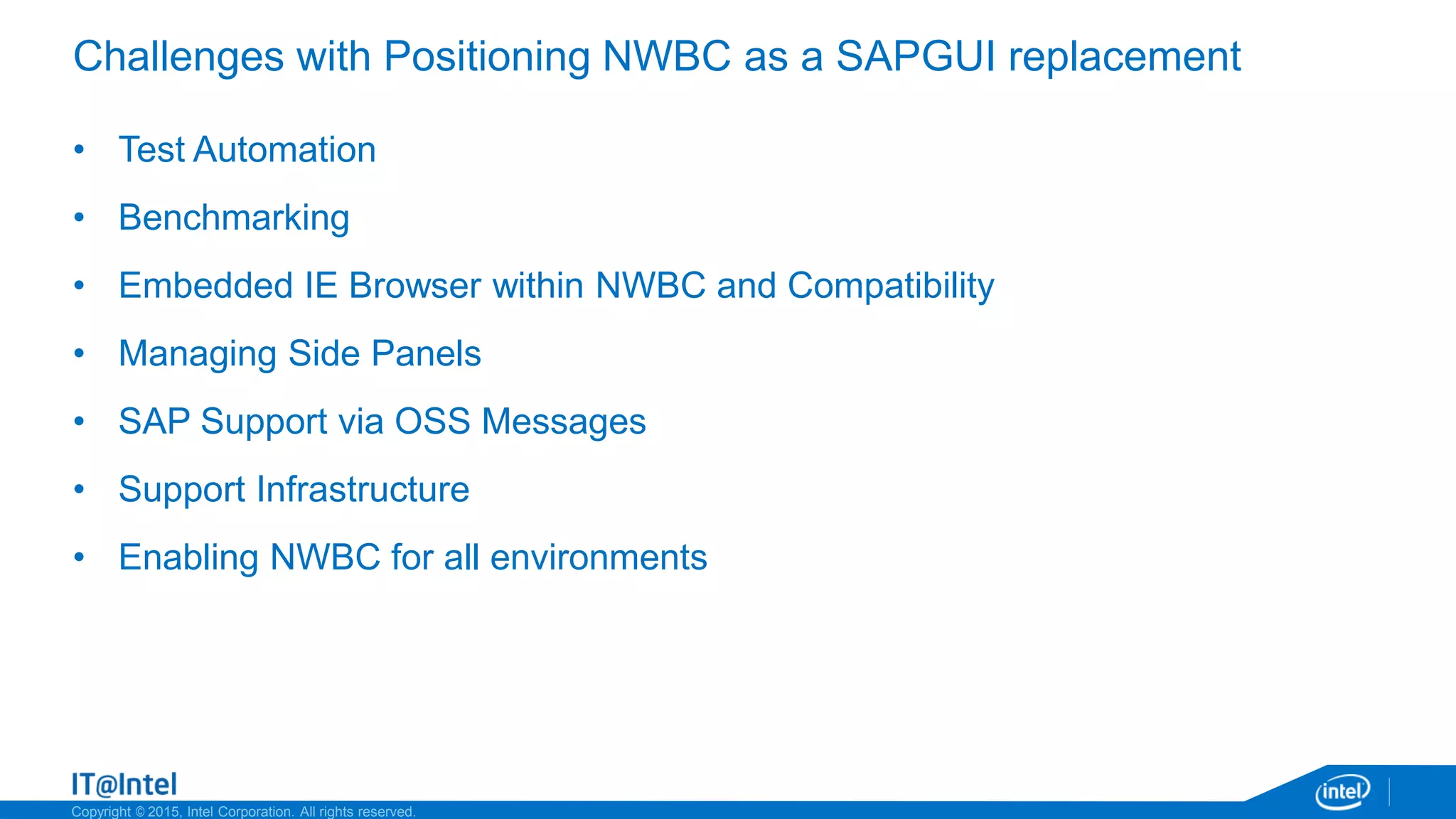 Challenges with Positioning NWBC as a SAPGUI replacement

• Test Automation

• Benchmarking

• Embedded IE Browser within NWBC and Compatibility

• Managing Side Panels

• SAP Support via OSS Messages

• Support Infrastructure

• Enabling NWBC for all environments

IT@Intel

Copyright © 2015, Intel Corporation. All rights reserved.

intel